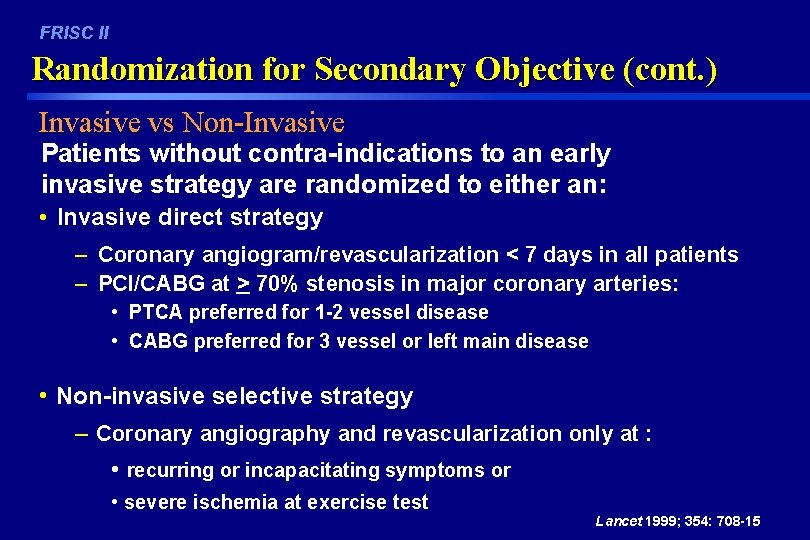 FRISC II

Randomization for Secondary Objective (cont.)

Invasive vs Non-Invasive

Patients without contra-indications to an early invasive strategy are randomized to either an:

• Invasive direct strategy

– Coronary angiogram/revascularization < 7 days in all patients

– PCI/CABG at $\geq$ 70% stenosis in major coronary arteries:

• PTCA preferred for 1-2 vessel disease

• CABG preferred for 3 vessel or left main disease

• Non-invasive selective strategy

– Coronary angiography and revascularization only at :

• recurring or incapacitating symptoms or

• severe ischemia at exercise test

Lancet 1999; 354: 708-15